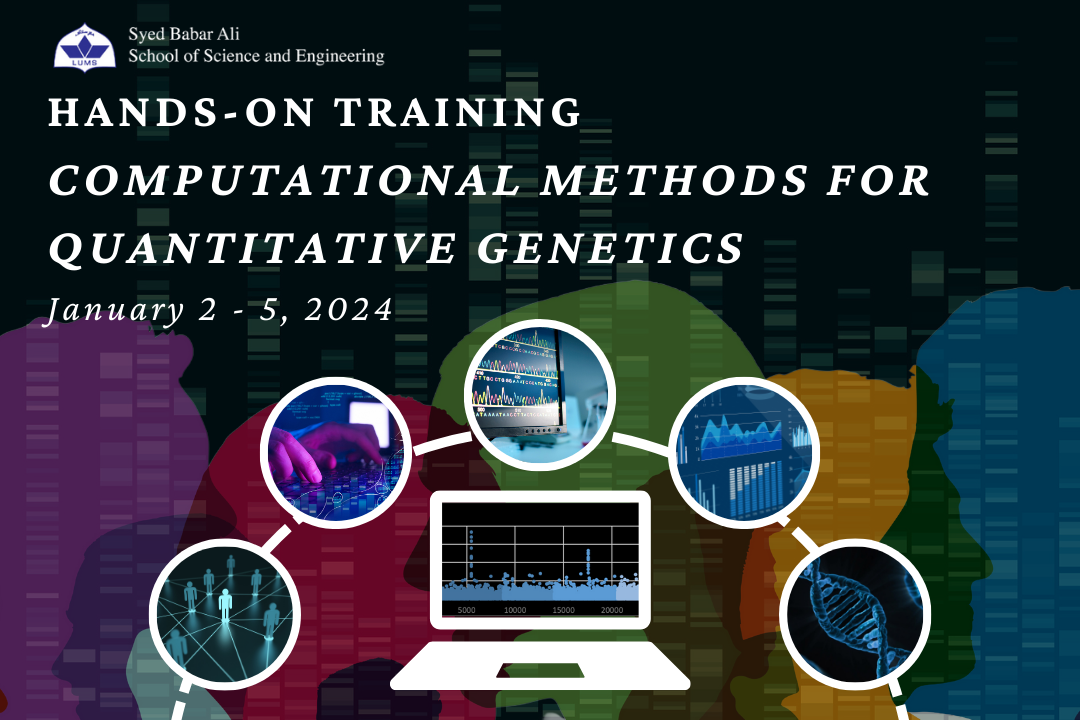 LUMS

Syed Babar Ali
School of Science and Engineering

HANDS-ON TRAINING
COMPUTATIONAL METHODS FOR QUANTITATIVE GENETICS
January 2 - 5, 2024

5000 10000 15000 20000